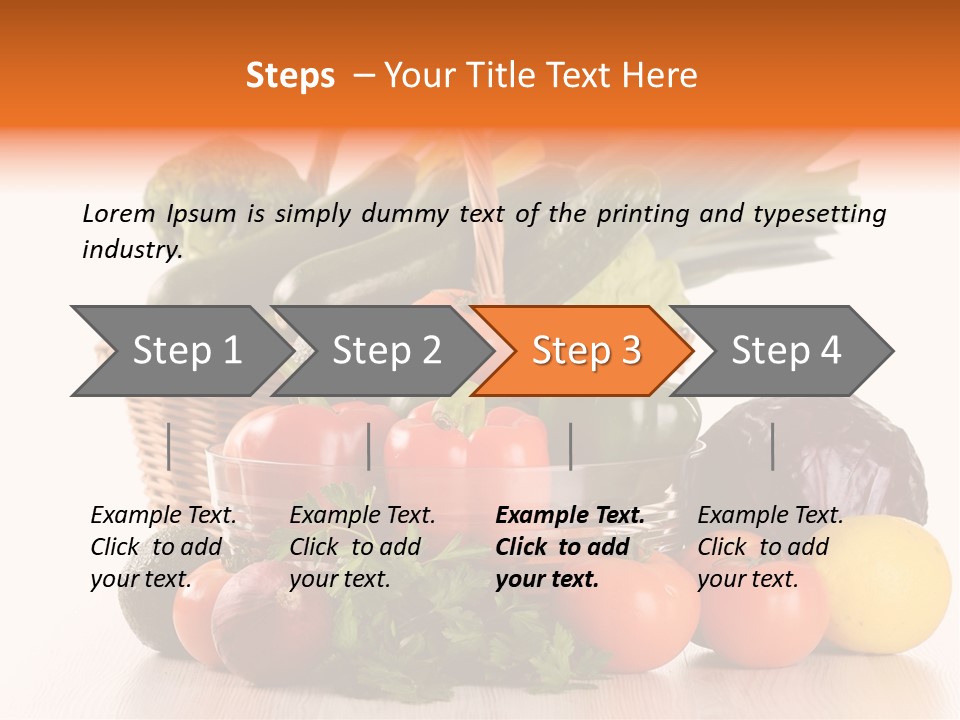 Steps – Your Title Text Here

Lorem Ipsum is simply dummy text of the printing and typesetting industry.

Step 1

Step 2

Step 3

Step 4

Example Text. Click to add your text.

Example Text. Click to add your text.

Example Text. Click to add your text.

Example Text. Click to add your text.